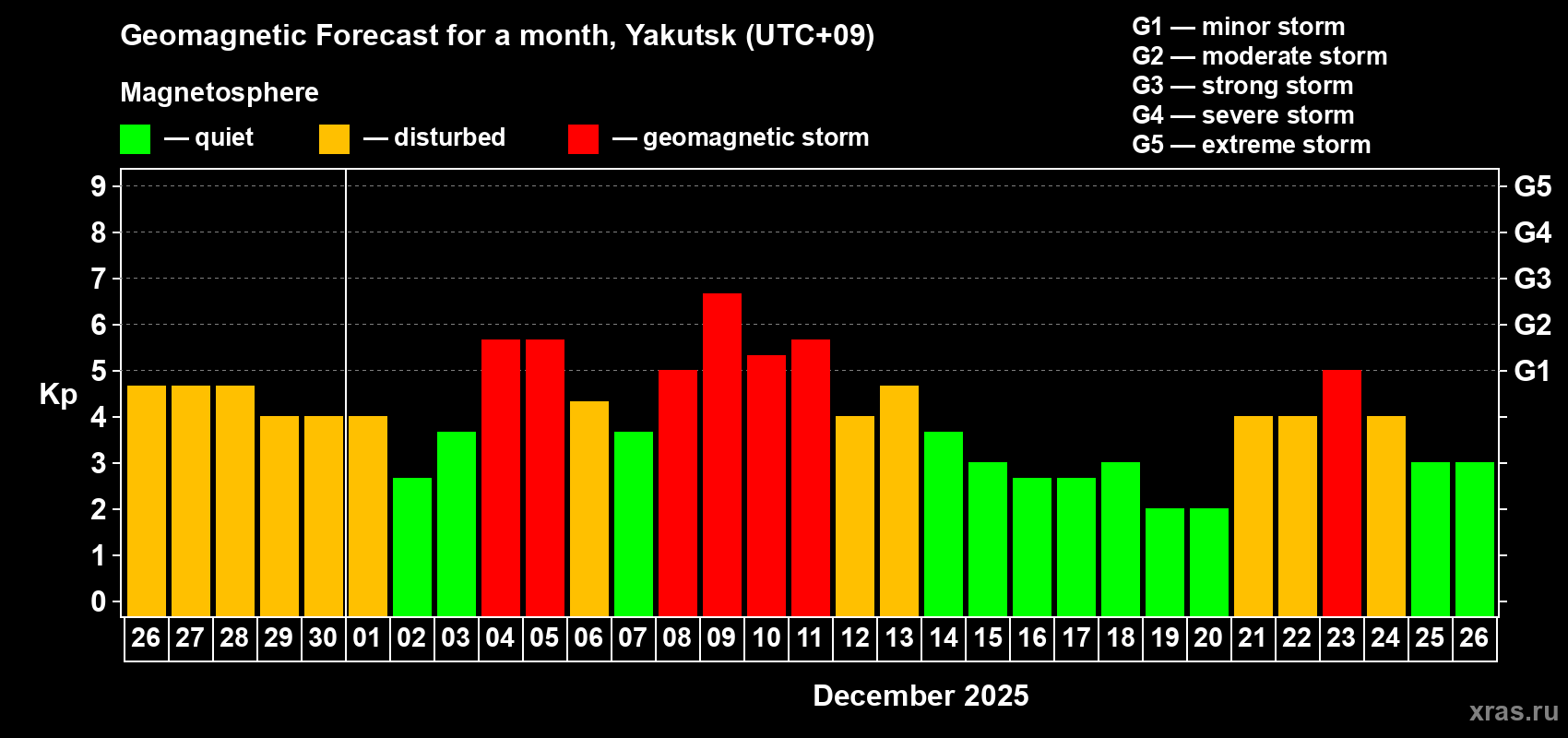 Geomagnetic Forecast for a month, Yakutsk (UTC+09)

Magnetosphere

— quiet — disturbed — geomagnetic storm

G1 — minor storm
G2 — moderate storm
G3 — strong storm
G4 — severe storm
G5 — extreme storm

Kp

9 8 7 6 5 4 3 2 1 0

G5 G4 G3 G2 G1

26 27 28 29 30 01 02 03 04 05 06 07 08 09 10 11 12 13 14 15 16 17 18 19 20 21 22 23 24 25 26

December 2025

xras.ru